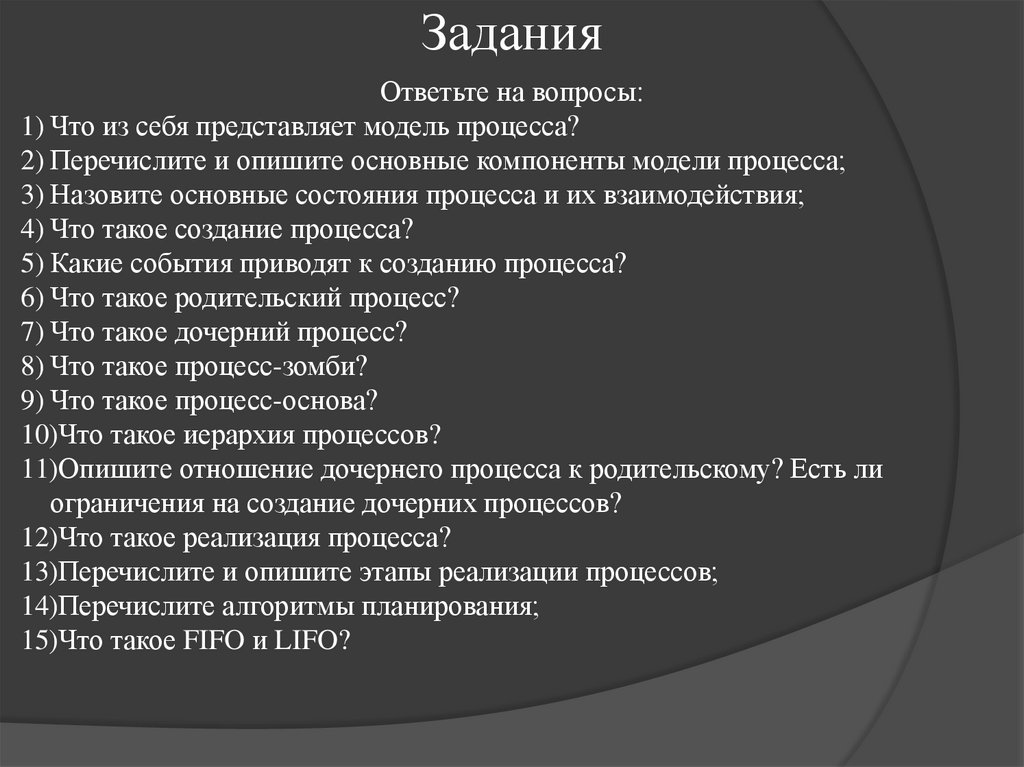 Задания

Ответьте на вопросы:

1) Что из себя представляет модель процесса?
2) Перечислите и опишите основные компоненты модели процесса;
3) Назовите основные состояния процесса и их взаимодействия;
4) Что такое создание процесса?
5) Какие события приводят к созданию процесса?
6) Что такое родительский процесс?
7) Что такое дочерний процесс?
8) Что такое процесс-зомби?
9) Что такое процесс-основа?
10)Что такое иерархия процессов?
11)Опишите отношение дочернего процесса к родительскому? Есть ли ограничения на создание дочерних процессов?
12)Что такое реализация процесса?
13)Перечислите и опишите этапы реализации процессов;
14)Перечислите алгоритмы планирования;
15)Что такое FIFO и LIFO?